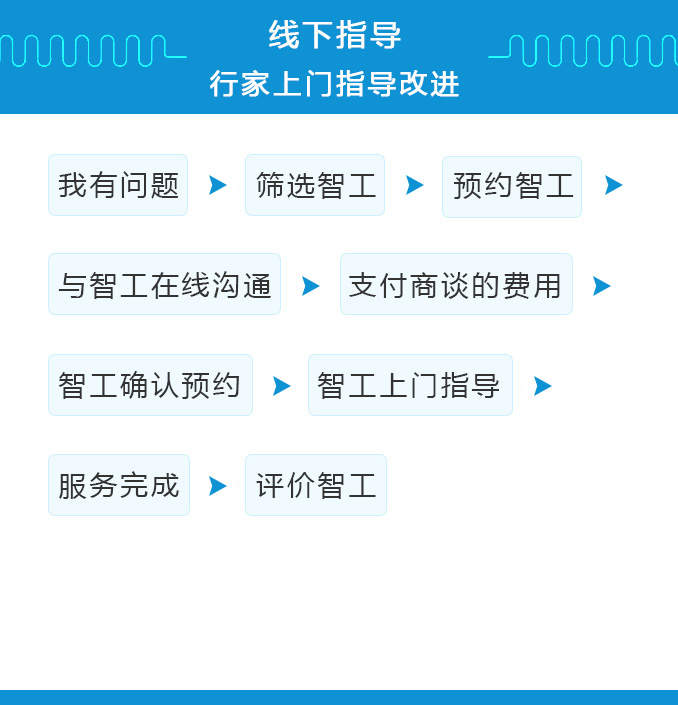 线下指导
行家上门指导改进

我有问题

筛选智工

预约智工

与智工在线沟通

支付商谈的费用

智工确认预约

智工上门指导

服务完成

评价智工